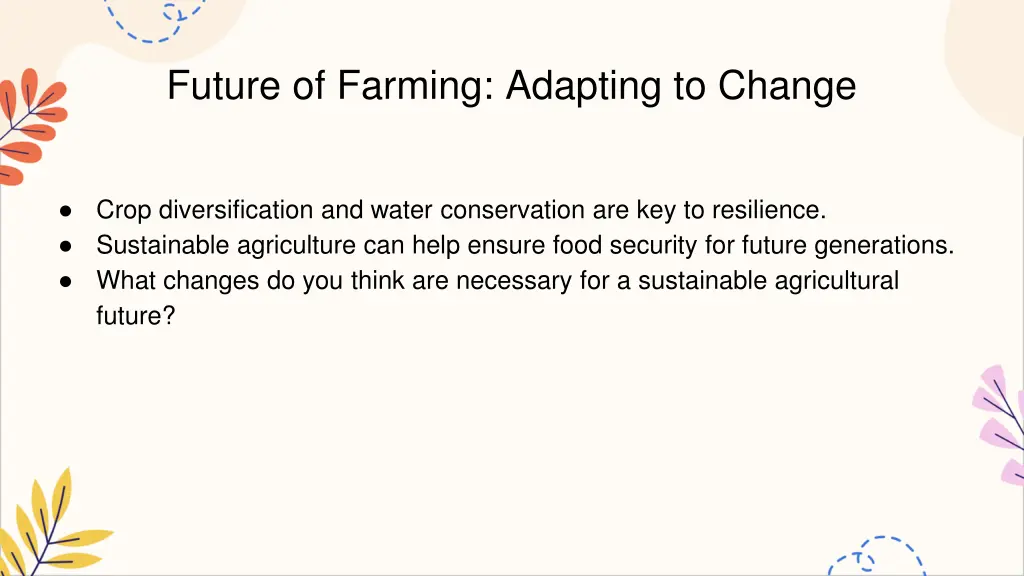 Future of Farming: Adapting to Change

● Crop diversification and water conservation are key to resilience.
● Sustainable agriculture can help ensure food security for future generations.
● What changes do you think are necessary for a sustainable agricultural future?